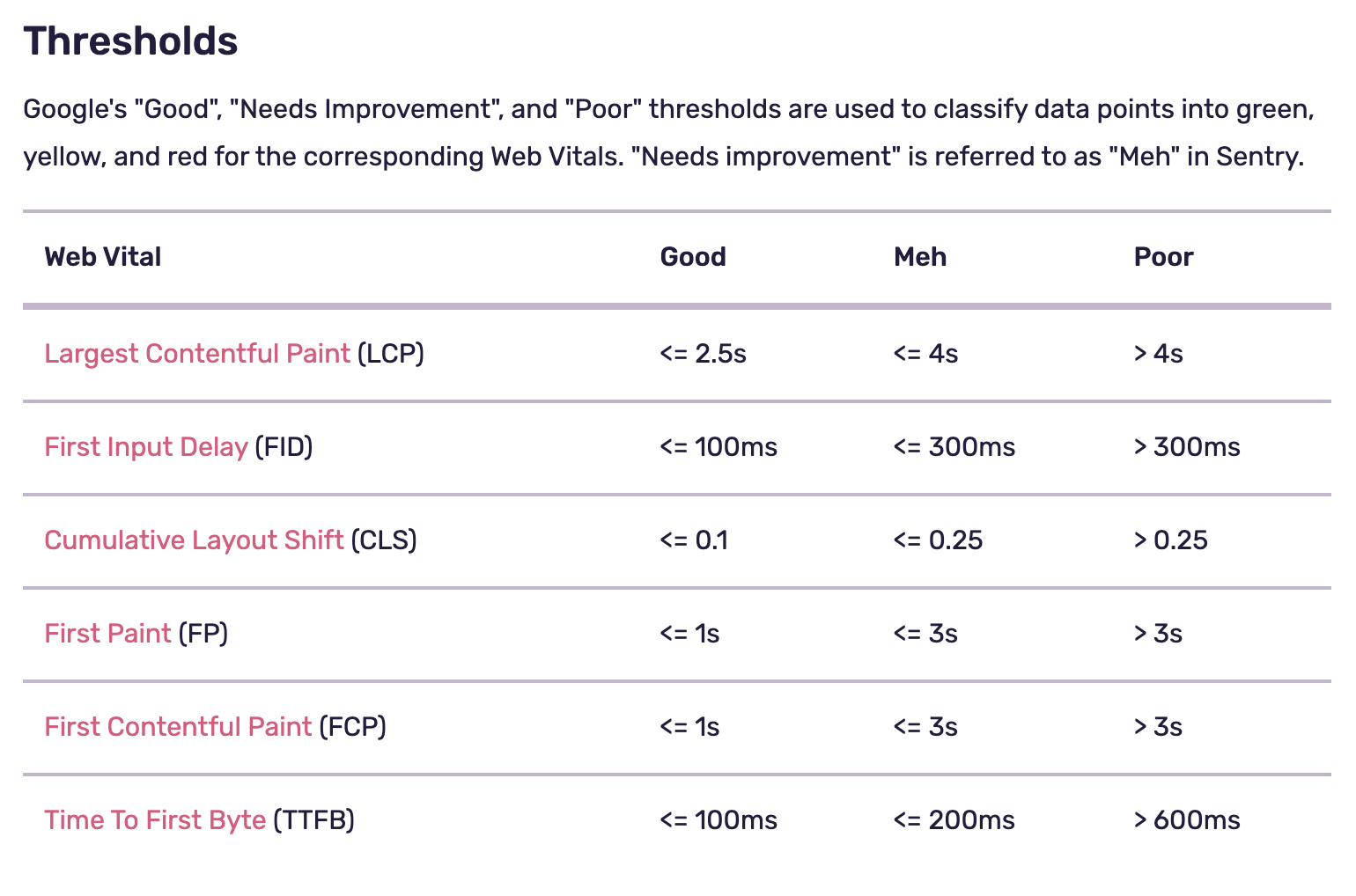 Thresholds

Google's "Good", "Needs Improvement", and "Poor" thresholds are used to classify data points into green, yellow, and red for the corresponding Web Vitals. "Needs improvement" is referred to as "Meh" in Sentry.

| Web Vital | Good | Meh | Poor |
|---|---|---|---|
| Largest Contentful Paint (LCP) | <= 2.5s | <= 4s | > 4s |
| First Input Delay (FID) | <= 100ms | <= 300ms | > 300ms |
| Cumulative Layout Shift (CLS) | <= 0.1 | <= 0.25 | > 0.25 |
| First Paint (FP) | <= 1s | <= 3s | > 3s |
| First Contentful Paint (FCP) | <= 1s | <= 3s | > 3s |
| Time To First Byte (TTFB) | <= 100ms | <= 200ms | > 600ms |